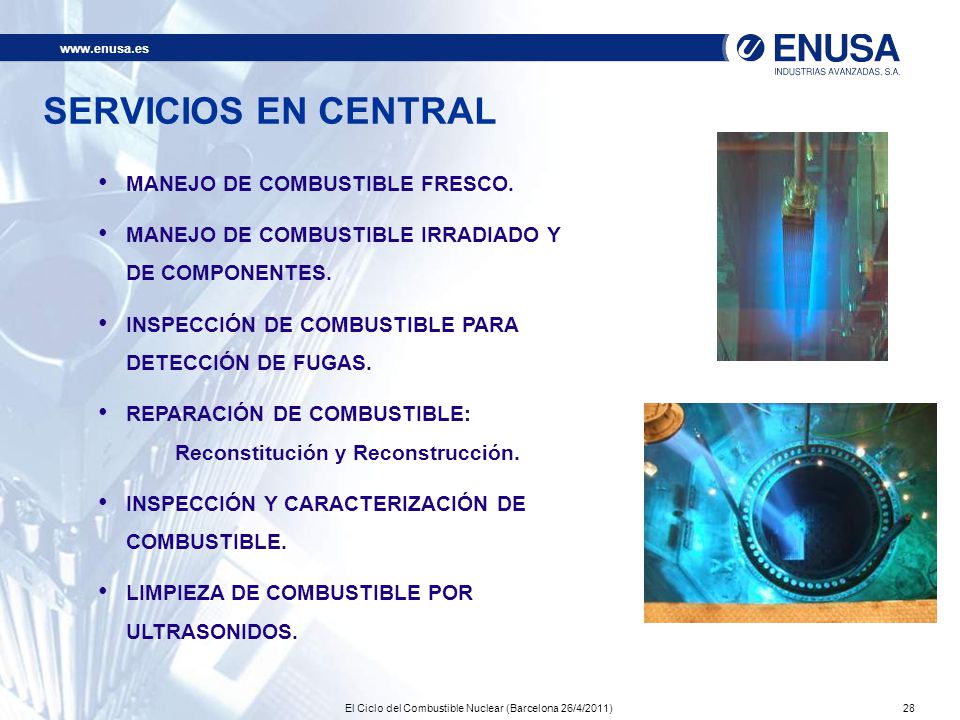 www.enusa.es

ENUSA
INDUSTRIAS AVANZADAS, S.A.

SERVICIOS EN CENTRAL

• MANEJO DE COMBUSTIBLE FRESCO.

• MANEJO DE COMBUSTIBLE IRRADIADO Y DE COMPONENTES.

• INSPECCIÓN DE COMBUSTIBLE PARA DETECCIÓN DE FUGAS.

• REPARACIÓN DE COMBUSTIBLE:
Reconstitución y Reconstrucción.

• INSPECCIÓN Y CARACTERIZACIÓN DE COMBUSTIBLE.

• LIMPIEZA DE COMBUSTIBLE POR ULTRASONIDOS.

El Ciclo del Combustible Nuclear (Barcelona 26/4/2011)

28